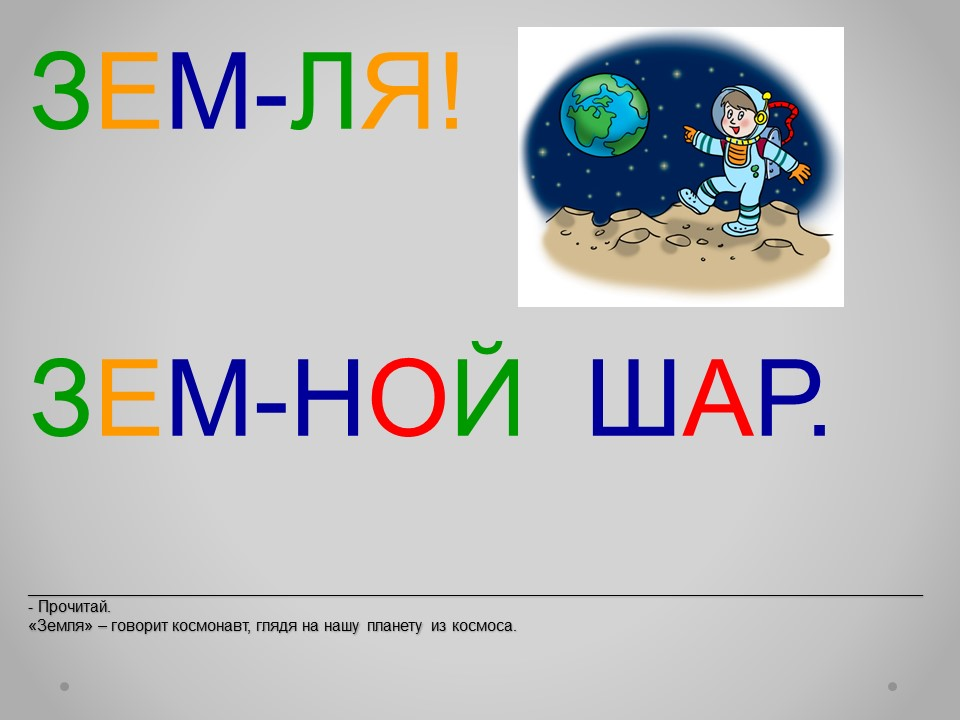 ЗЕМ-ЛЯ!

ЗЕМ-НОЙ ШАР.

- Прочитай.
«Земля» – говорит космонавт, глядя на нашу планету из космоса.